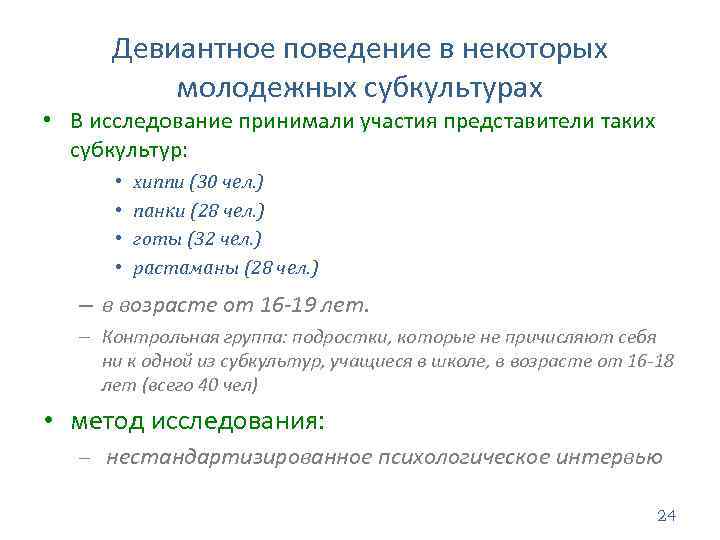 Девиантное поведение в некоторых молодежных субкультурах

• В исследование принимали участия представители таких субкультур:
  • хиппи (30 чел.)
  • панки (28 чел.)
  • готы (32 чел.)
  • растаманы (28 чел.)
– в возрасте от 16-19 лет.
– Контрольная группа: подростки, которые не причисляют себя ни к одной из субкультур, учащиеся в школе, в возрасте от 16-18 лет (всего 40 чел)

• метод исследования:
– нестандартизированное психологическое интервью

24